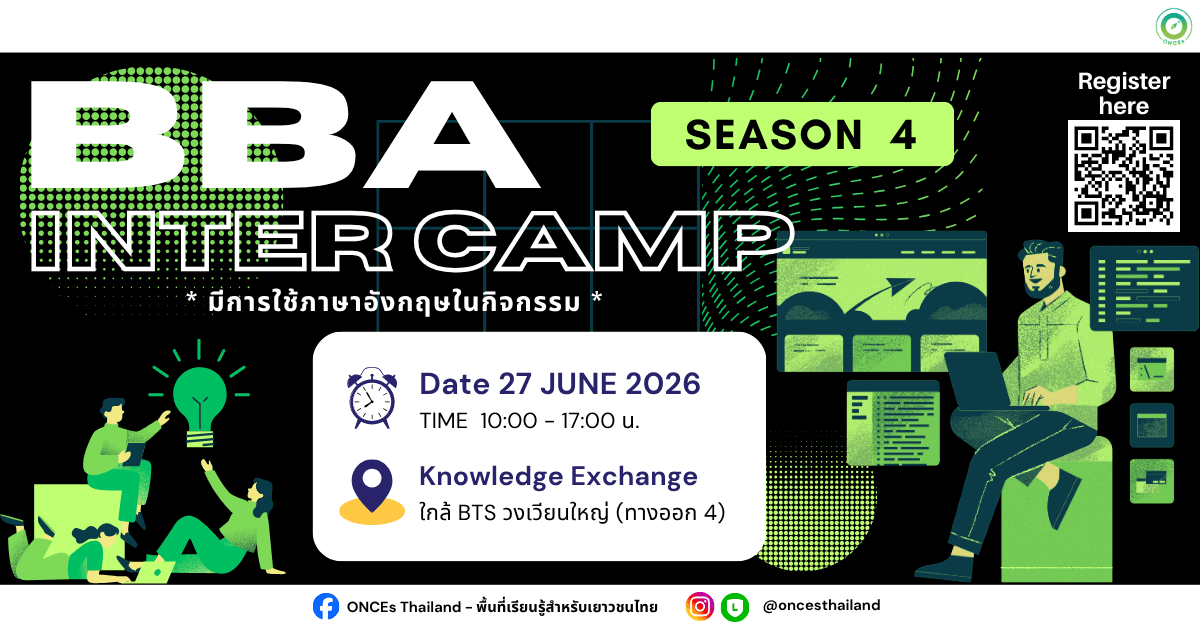 ONCEs

BBA INTER CAMP

SEASON 4

Register here

* มีการใช้ภาษาอังกฤษในกิจกรรม *

Date 27 JUNE 2026
TIME 10:00 - 17:00 น.

Knowledge Exchange
ใกล้ BTS วงเวียนใหญ่ (ทางออก 4)

ONCEs Thailand - พื้นที่เรียนรู้สำหรับเยาวชนไทย

@oncesthailand